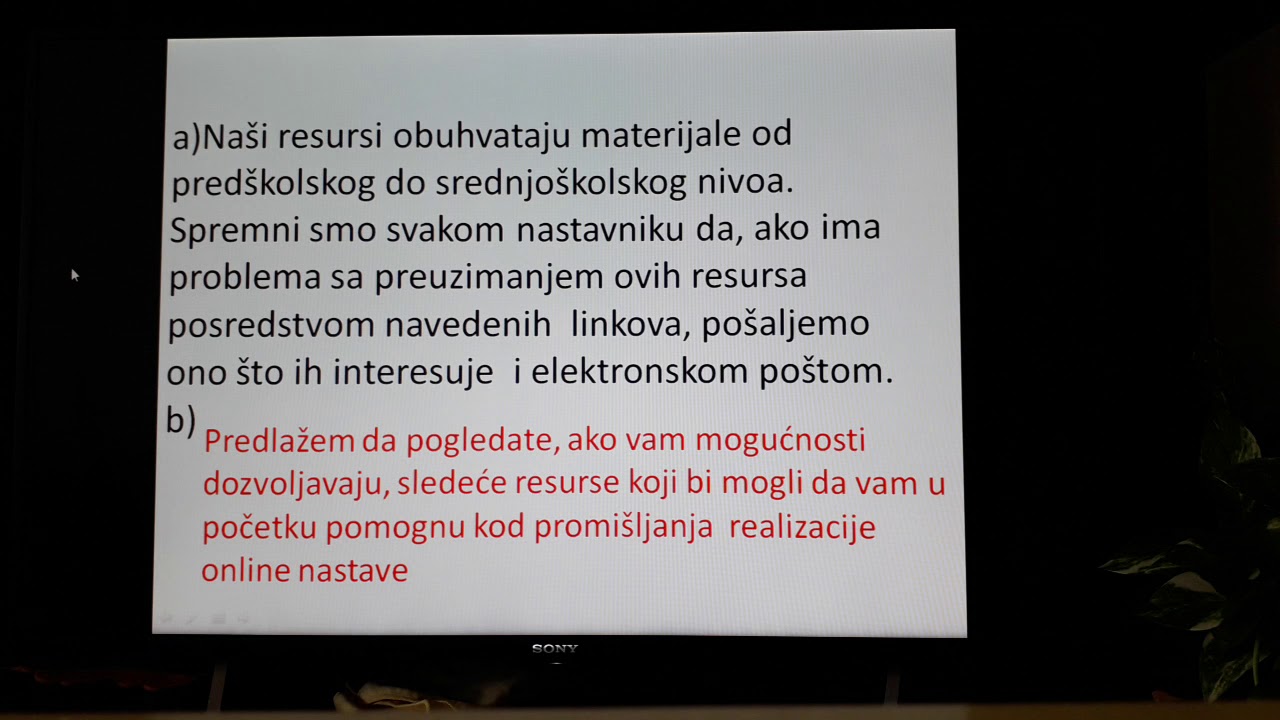 a)Naši resursi obuhvataju materijale od predškolskog do srednjoškolskog nivoa. Spremni smo svakom nastavniku da, ako ima problema sa preuzimanjem ovih resursa posredstvom navedenih linkova, pošaljemo ono što ih interesuje i elektronskom poštom.

b) Predlažem da pogledate, ako vam mogućnosti dozvoljavaju, sledeće resurse koji bi mogli da vam u početku pomognu kod promišljanja realizacije online nastave

SONY